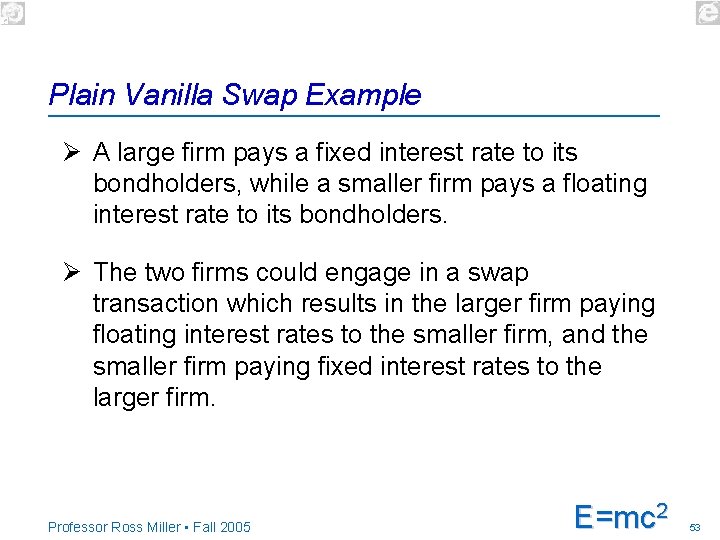 Plain Vanilla Swap Example

➢ A large firm pays a fixed interest rate to its bondholders, while a smaller firm pays a floating interest rate to its bondholders.

➢ The two firms could engage in a swap transaction which results in the larger firm paying floating interest rates to the smaller firm, and the smaller firm paying fixed interest rates to the larger firm.

Professor Ross Miller ▪ Fall 2005

$E=mc^2$

53